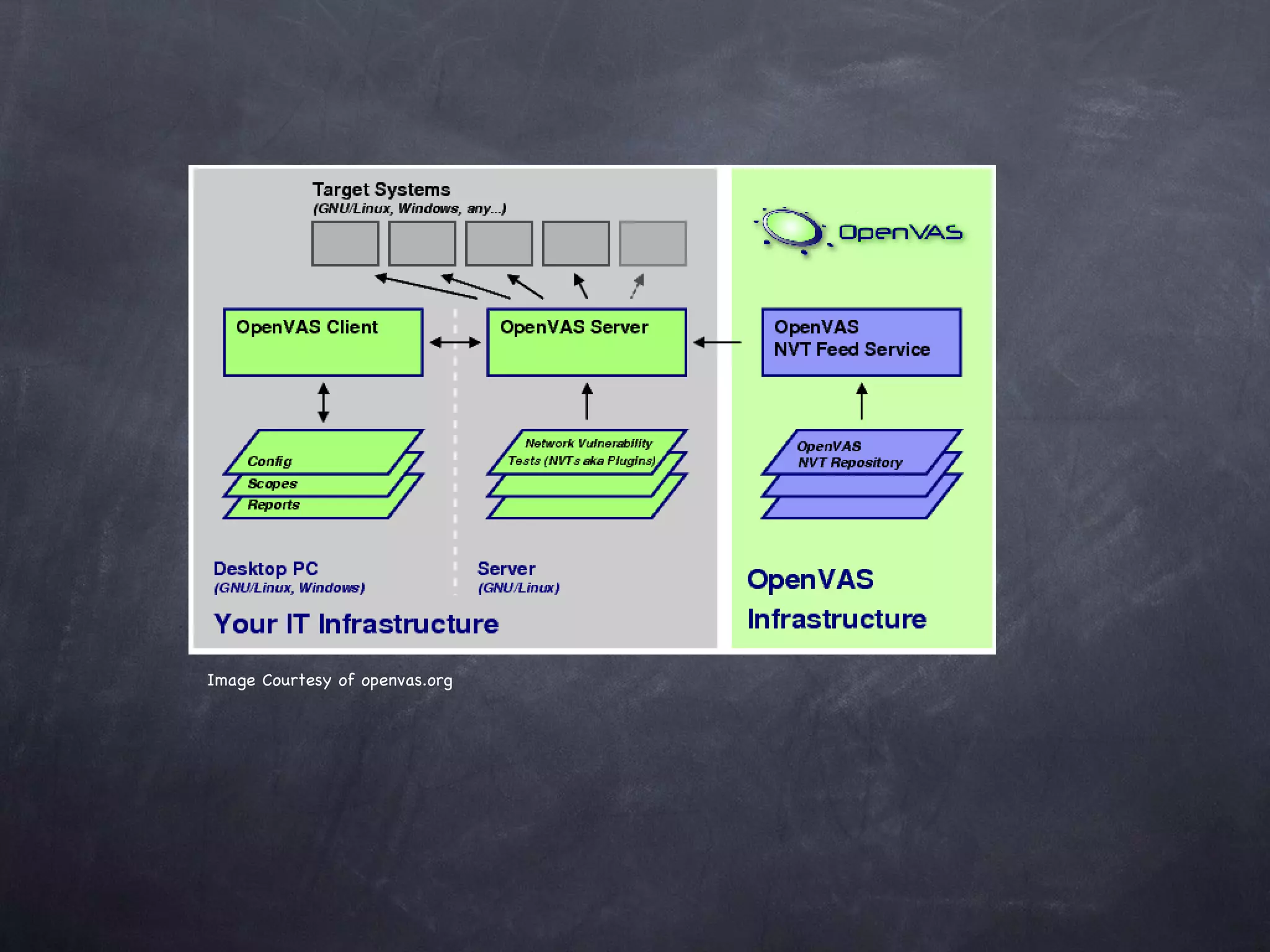 Target Systems
(GNU/Linux, Windows, any...)

OpenVAS

OpenVAS Client

OpenVAS Server

OpenVAS
NVT Feed Service

Config
Scopes
Reports

Network Vulnerability
Tests (NVTs aka Plugins)

OpenVAS
NVT Repository

Desktop PC
(GNU/Linux, Windows)

Server
(GNU/Linux)

Your IT Infrastructure

OpenVAS
Infrastructure

Image Courtesy of openvas.org